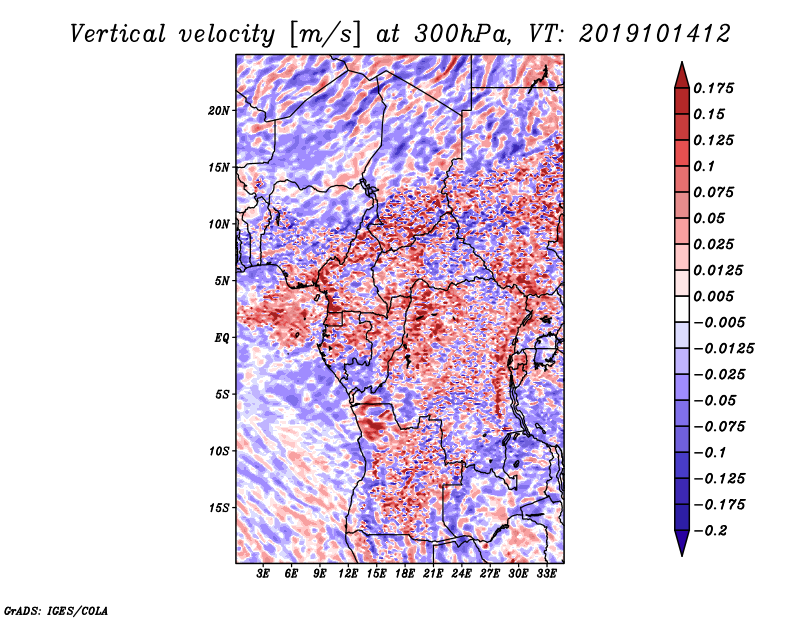 Vertical velocity [m/s] at 300hPa, VT: 2019101412

20N
15N
10N
5N
EQ
5S
10S
15S

3E 6E 9E 12E 15E 18E 21E 24E 27E 30E 33E

0.175
0.15
0.125
0.1
0.075
0.05
0.025
0.0125
0.005
−0.005
−0.0125
−0.025
−0.05
−0.075
−0.1
−0.125
−0.175
−0.2

GrADS: IGES/COLA